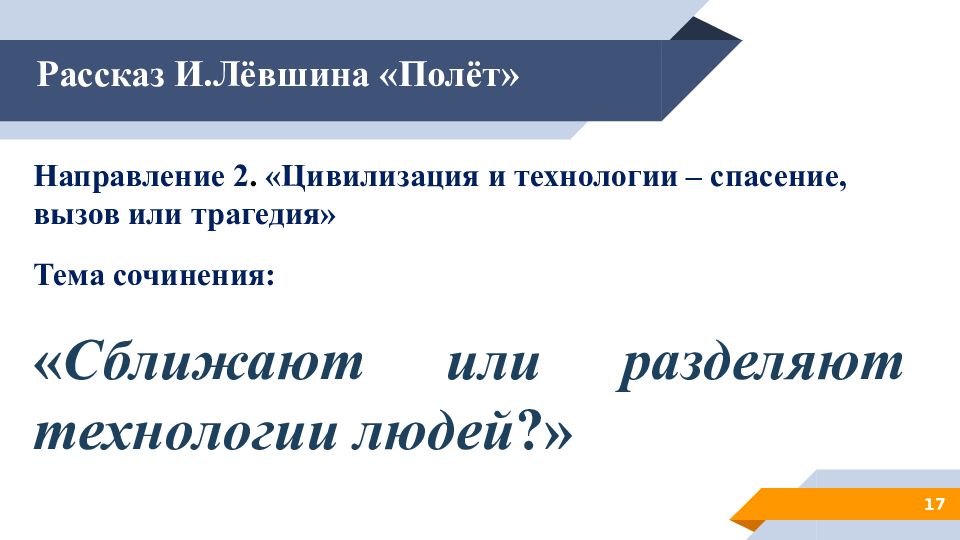 Рассказ И.Лёвшина «Полёт»

Направление 2. «Цивилизация и технологии – спасение, вызов или трагедия»

Тема сочинения:

«Сближают или разделяют технологии людей?»

17